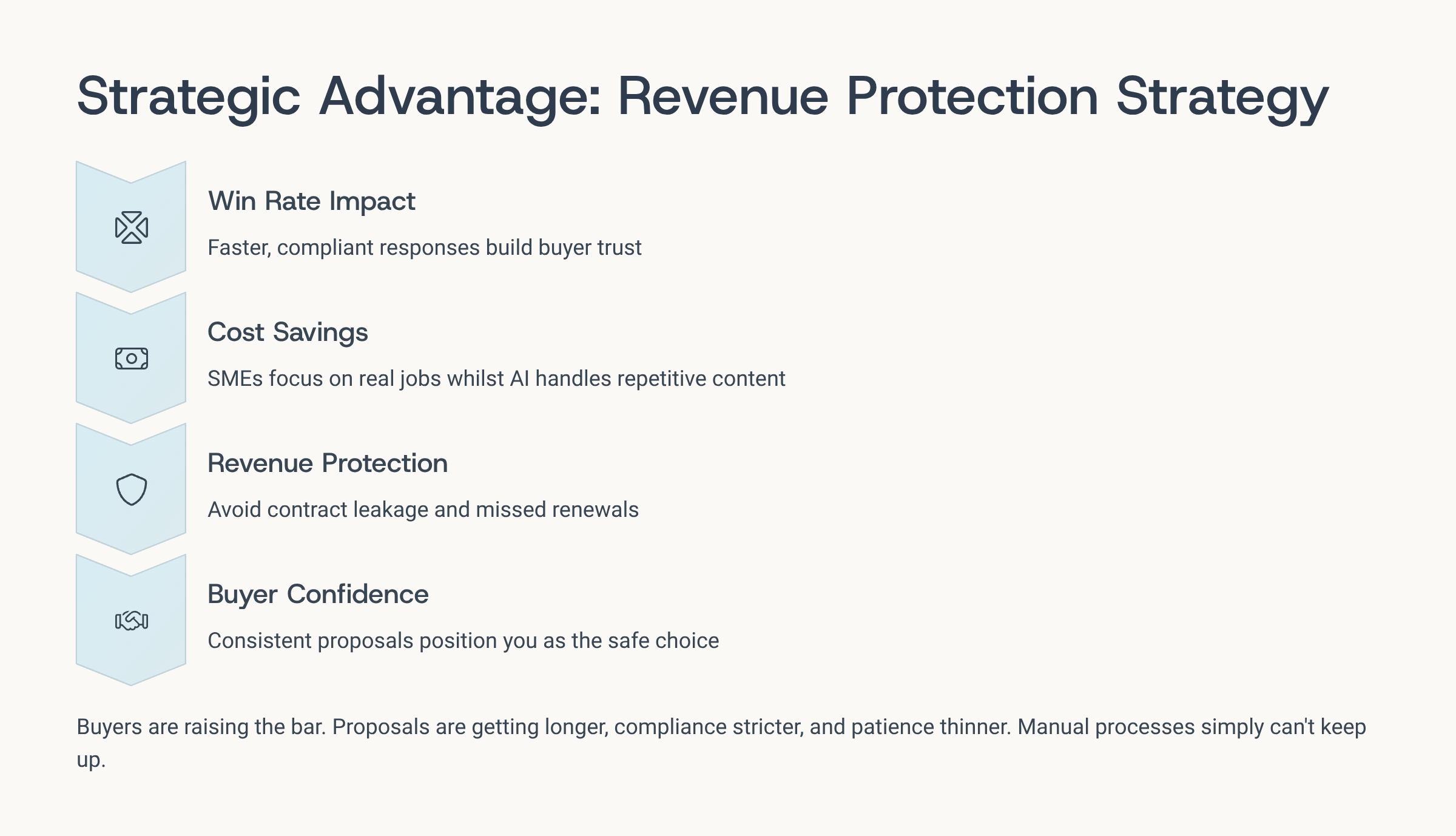 Strategic Advantage: Revenue Protection Strategy

Win Rate Impact

Faster, compliant responses build buyer trust

Cost Savings

SMEs focus on real jobs whilst AI handles repetitive content

Revenue Protection

Avoid contract leakage and missed renewals

Buyer Confidence

Consistent proposals position you as the safe choice

Buyers are raising the bar. Proposals are getting longer, compliance stricter, and patience thinner. Manual processes simply can't keep up.